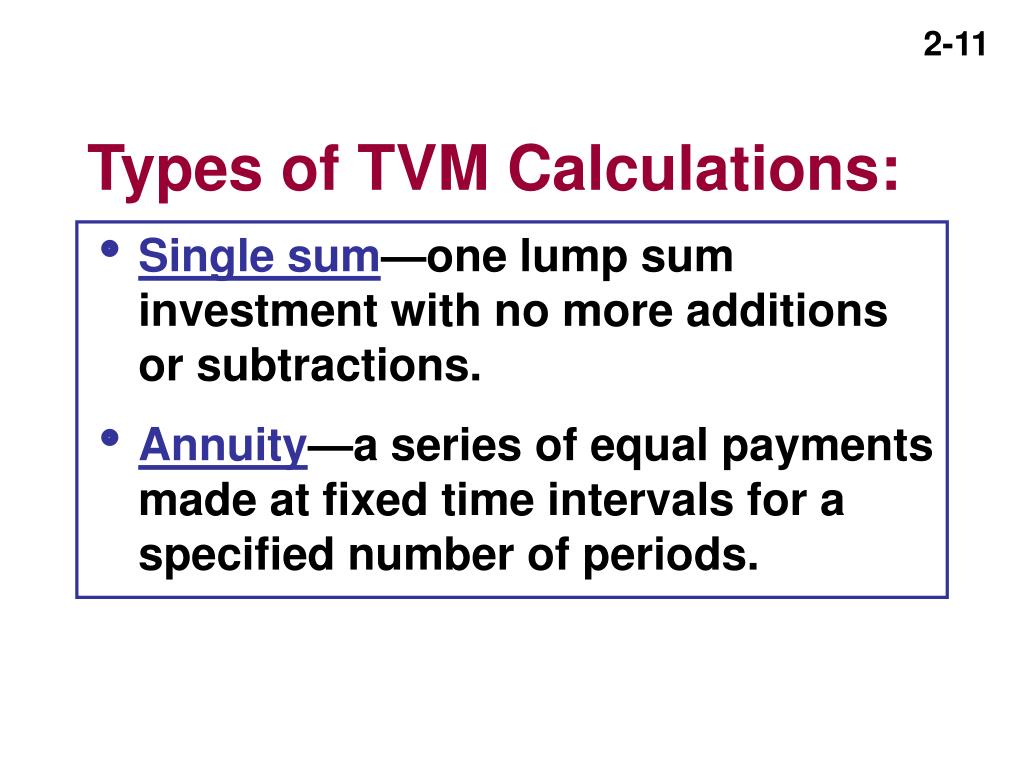 2-11

Types of TVM Calculations:

• Single sum—one lump sum investment with no more additions or subtractions.

• Annuity—a series of equal payments made at fixed time intervals for a specified number of periods.